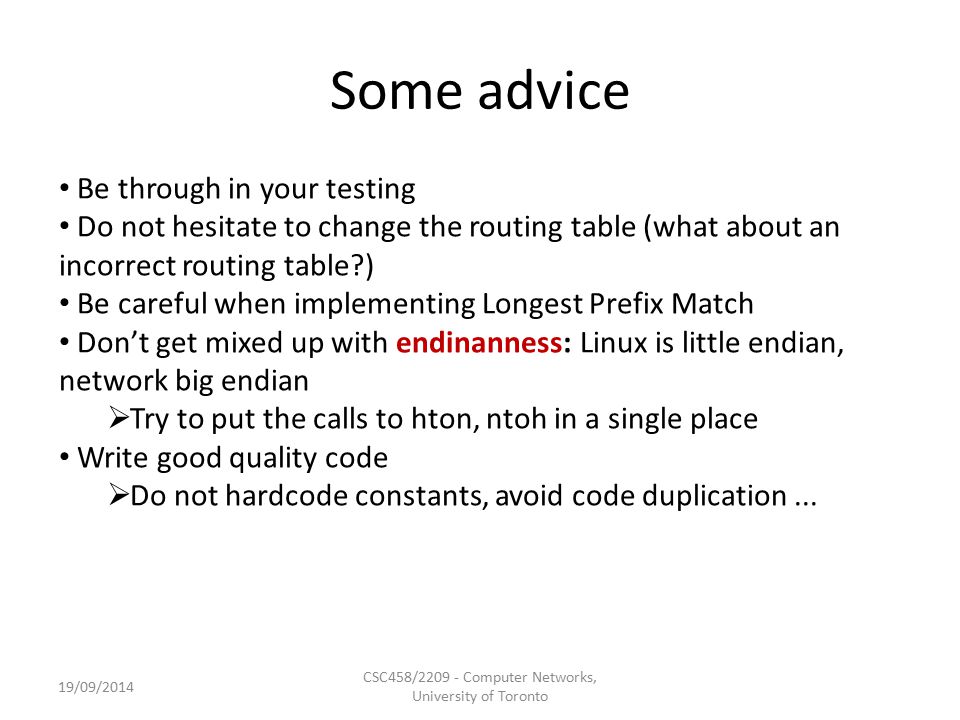 Some advice

• Be through in your testing
• Do not hesitate to change the routing table (what about an incorrect routing table?)
• Be careful when implementing Longest Prefix Match
• Don't get mixed up with endinanness: Linux is little endian, network big endian
➢Try to put the calls to hton, ntoh in a single place
• Write good quality code
➢Do not hardcode constants, avoid code duplication ...

19/09/2014

CSC458/2209 - Computer Networks, University of Toronto